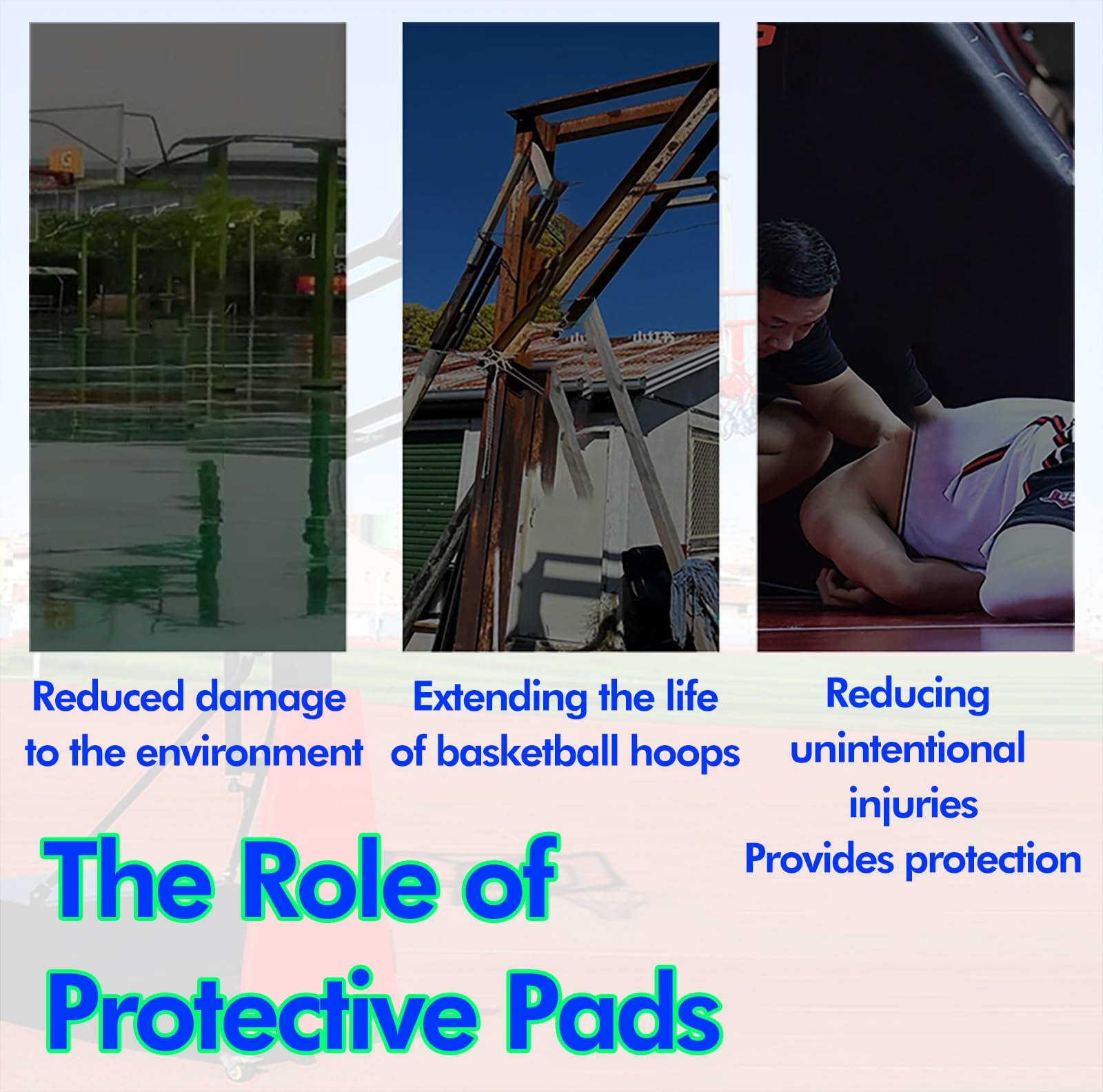 Reduced damage to the environment

Extending the life of basketball hoops

Reducing unintentional injuries
Provides protection

The Role of Protective Pads